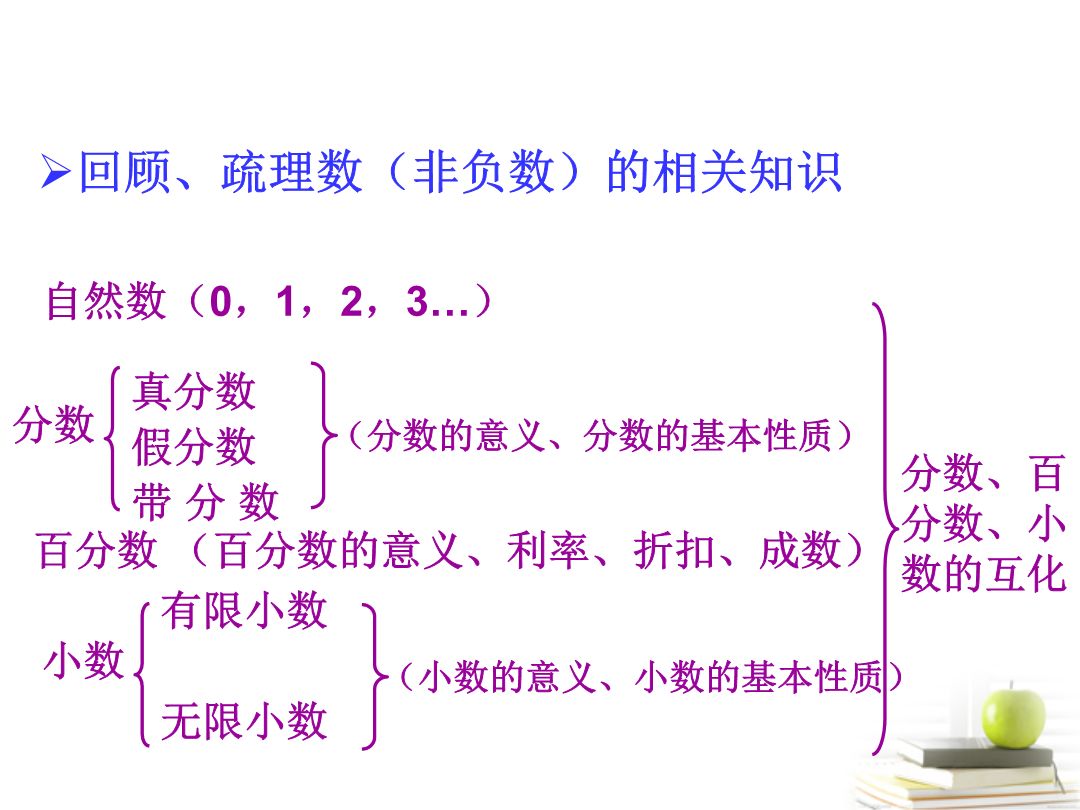 ➢回顾、疏理数（非负数）的相关知识

自然数（0，1，2，3…）

分数 真分数 假分数 带 分 数 （分数的意义、分数的基本性质）

百分数 （百分数的意义、利率、折扣、成数）

小数 有限小数 无限小数 （小数的意义、小数的基本性质）

分数、百分数、小数的互化